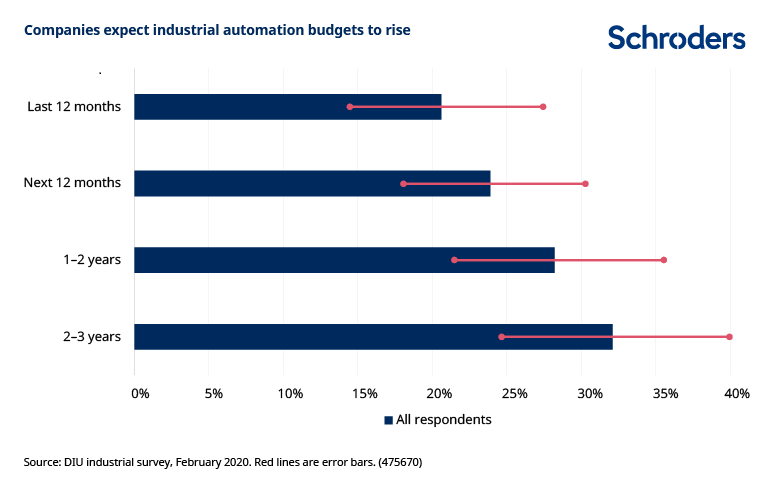 Companies expect industrial automation budgets to rise

Schroders

Last 12 months
Next 12 months
1–2 years
2–3 years

0%
5%
10%
15%
20%
25%
30%
35%
40%

All respondents

Source: DIU industrial survey, February 2020. Red lines are error bars. (475670)